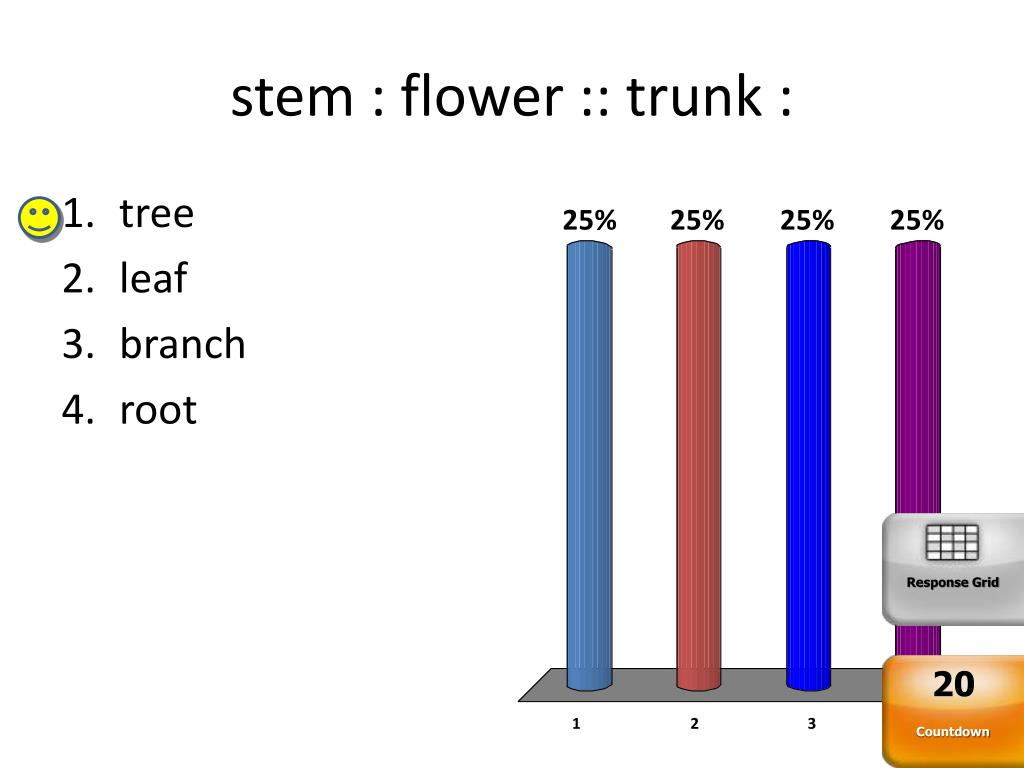 stem : flower :: trunk :

1. tree
2. leaf
3. branch
4. root

25% 25% 25% 25%

1 2 3

Response Grid

20

Countdown